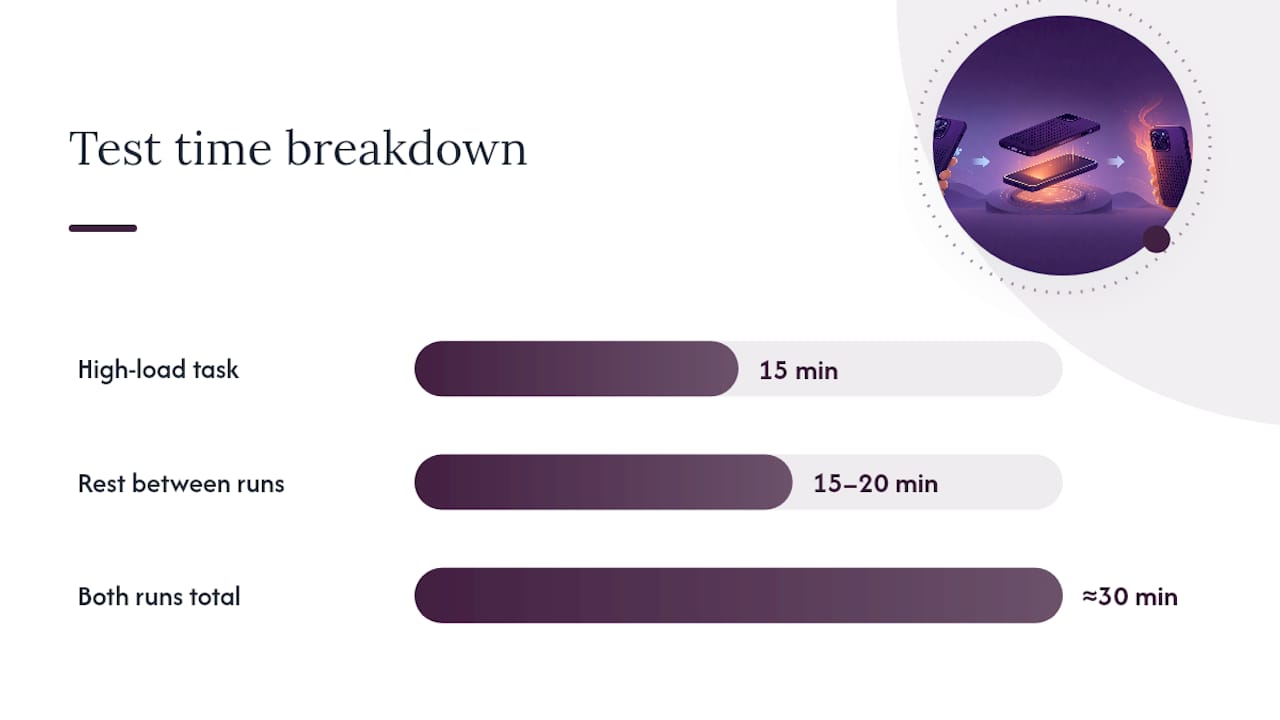 Test time breakdown

High-load task

15 min

Rest between runs

15–20 min

Both runs total

≈30 min